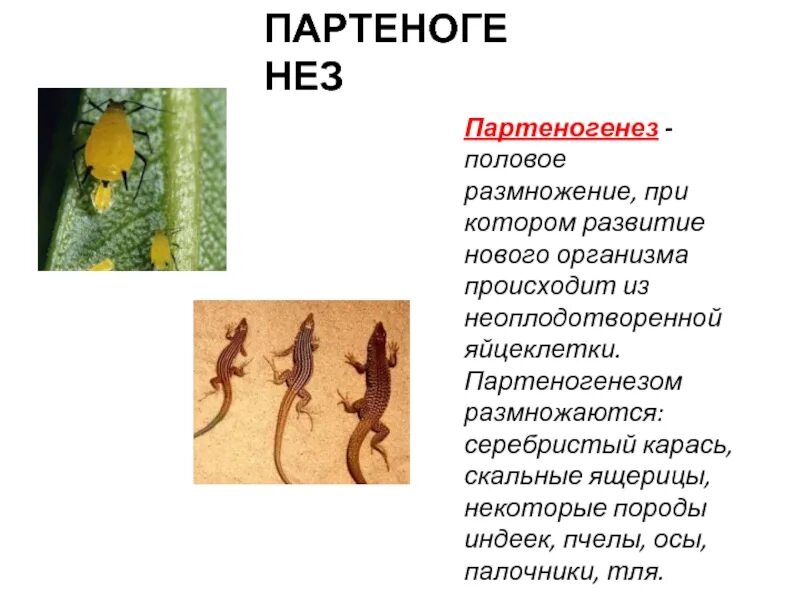 ПАРТЕНОГЕ НЕЗ

Партеногенез - половое размножение, при котором развитие нового организма происходит из неоплодотворенной яйцеклетки. Партеногенезом размножаются: серебристый карась, скальные ящерицы, некоторые породы индеек, пчелы, осы, палочники, тля.